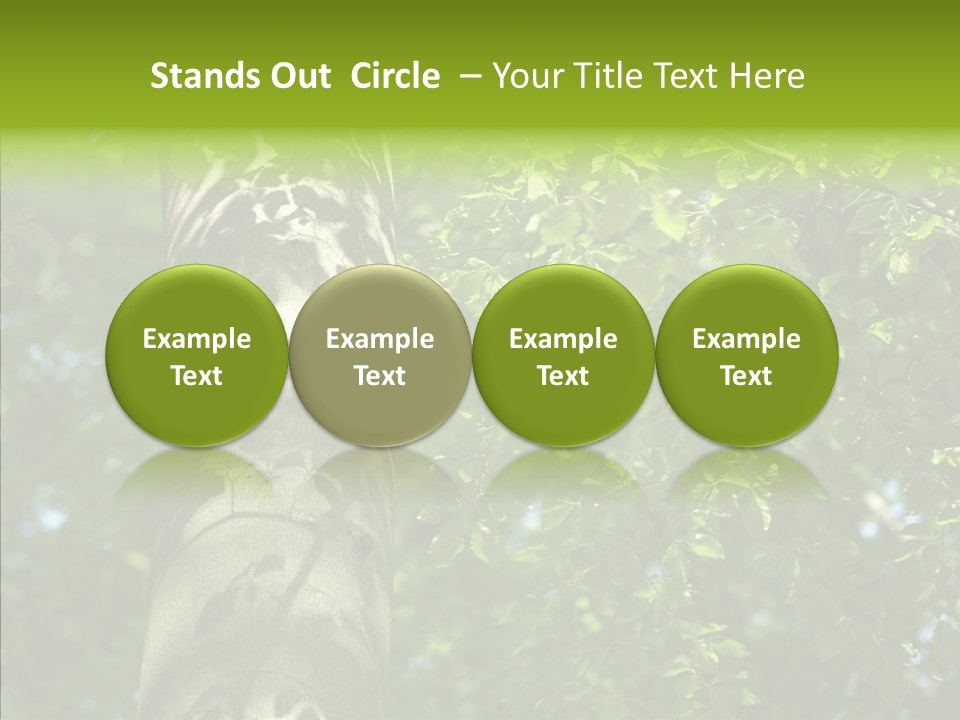 Stands Out Circle – Your Title Text Here

Example Text

Example Text

Example Text

Example Text